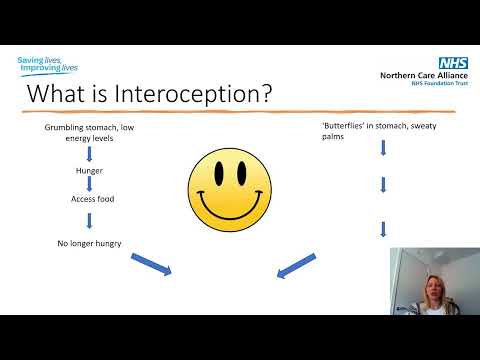 Saving lives, Improving lives

NHS
Northern Care Alliance
NHS Foundation Trust

What is Interoception?

Grumbling stomach, low energy levels

Hunger

Access food

No longer hungry

'Butterflies' in stomach, sweaty palms